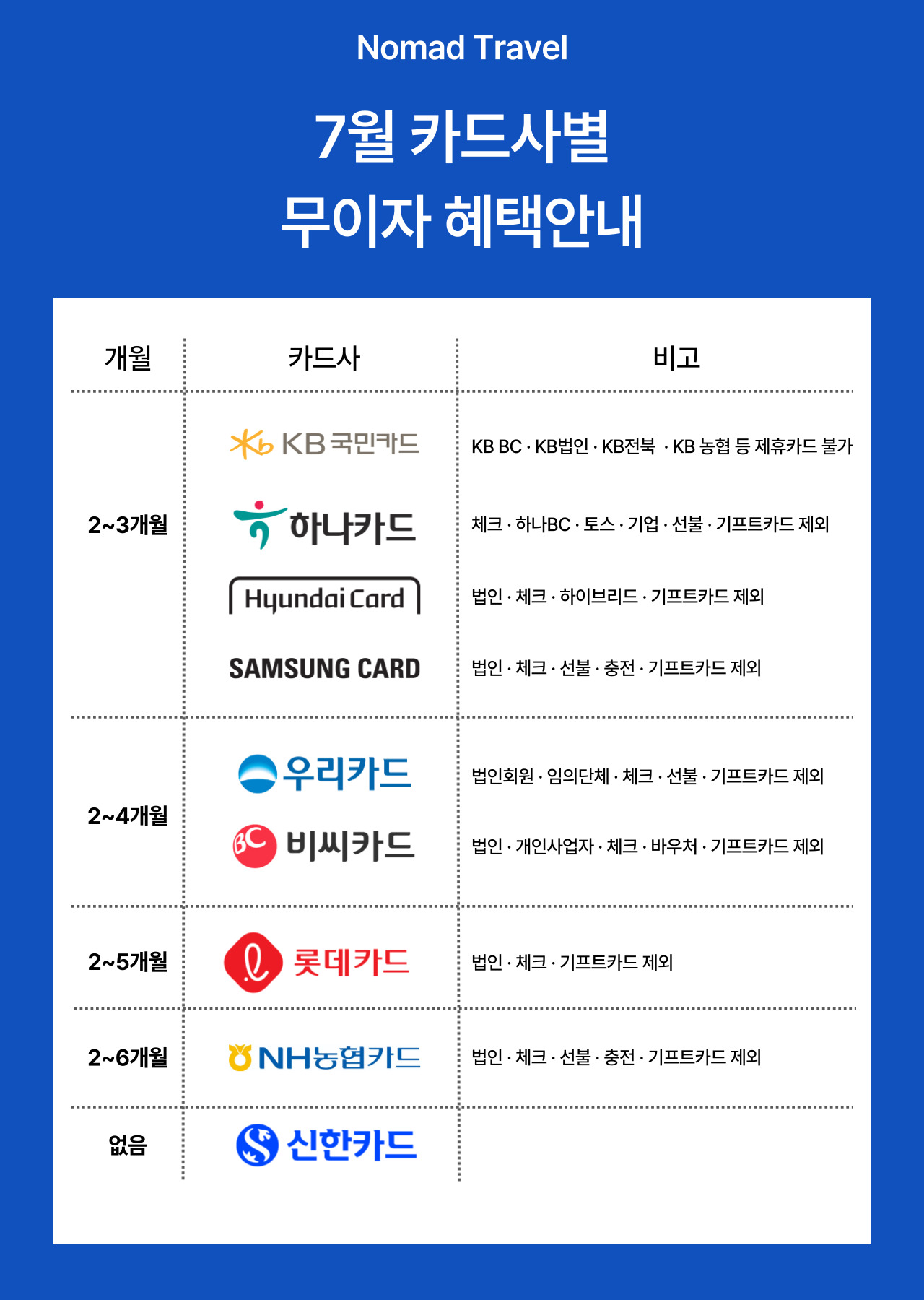 Nomad Travel

7월 카드사별
무이자 혜택안내

| 개월 | 카드사 | 비고 |
|---|---|---|
| 2~3개월 | KB 국민카드 | KB BC · KB법인 · KB전북 · KB 농협 등 제휴카드 불가 |
| | 하나카드 | 체크 · 하나BC · 토스 · 기업 · 선불 · 기프트카드 제외 |
| | Hyundai Card | 법인 · 체크 · 하이브리드 · 기프트카드 제외 |
| | SAMSUNG CARD | 법인 · 체크 · 선불 · 충전 · 기프트카드 제외 |
| 2~4개월 | 우리카드 | 법인회원 · 임의단체 · 체크 · 선불 · 기프트카드 제외 |
| | BC 비씨카드 | 법인 · 개인사업자 · 체크 · 바우처 · 기프트카드 제외 |
| 2~5개월 | 롯데카드 | 법인 · 체크 · 기프트카드 제외 |
| 2~6개월 | NH농협카드 | 법인 · 체크 · 선불 · 충전 · 기프트카드 제외 |
| 없음 | 신한카드 | |